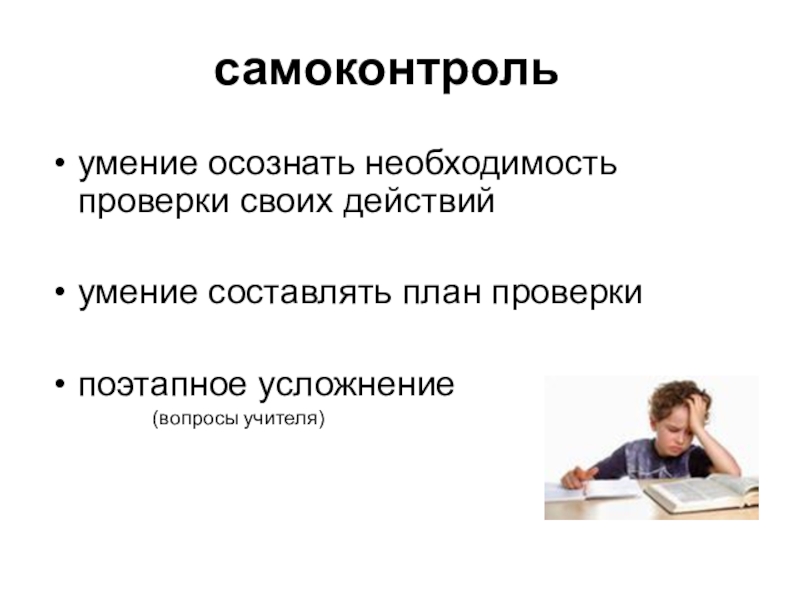 самоконтроль

• умение осознать необходимость проверки своих действий

• умение составлять план проверки

• поэтапное усложнение
(вопросы учителя)